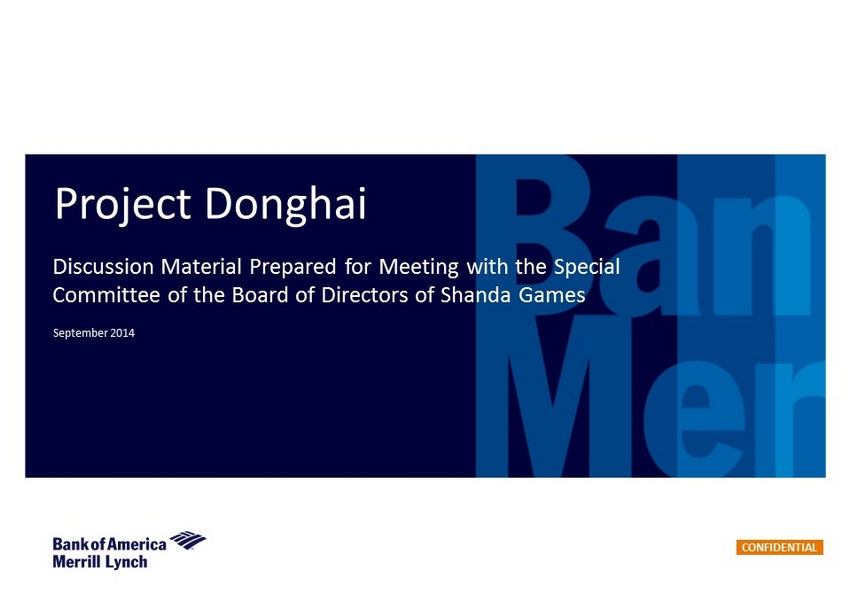 Project Donghai

Discussion Material Prepared for Meeting with the Special Committee of the Board of Directors of Shanda Games

September 2014

Ban
Mer

Bank of America
Merrill Lynch

CONFIDENTIAL